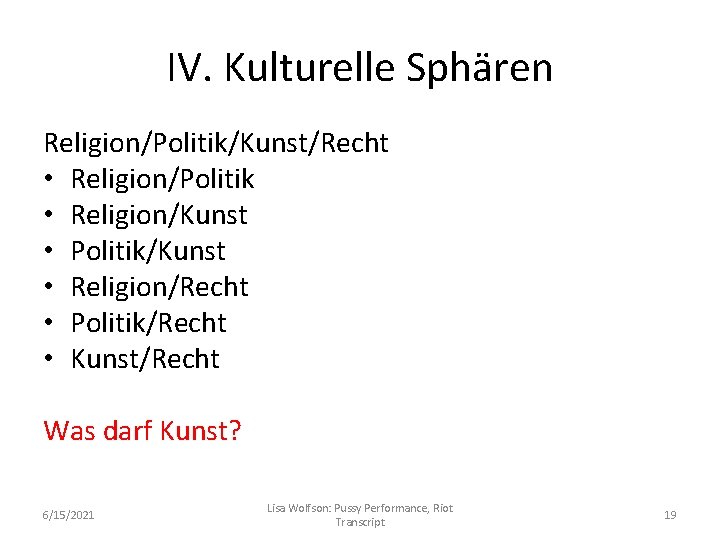 IV. Kulturelle Sphären

Religion/Politik/Kunst/Recht
• Religion/Politik
• Religion/Kunst
• Politik/Kunst
• Religion/Recht
• Politik/Recht
• Kunst/Recht

Was darf Kunst?

6/15/2021

Lisa Wolfson: Pussy Performance, Riot Transcript

19